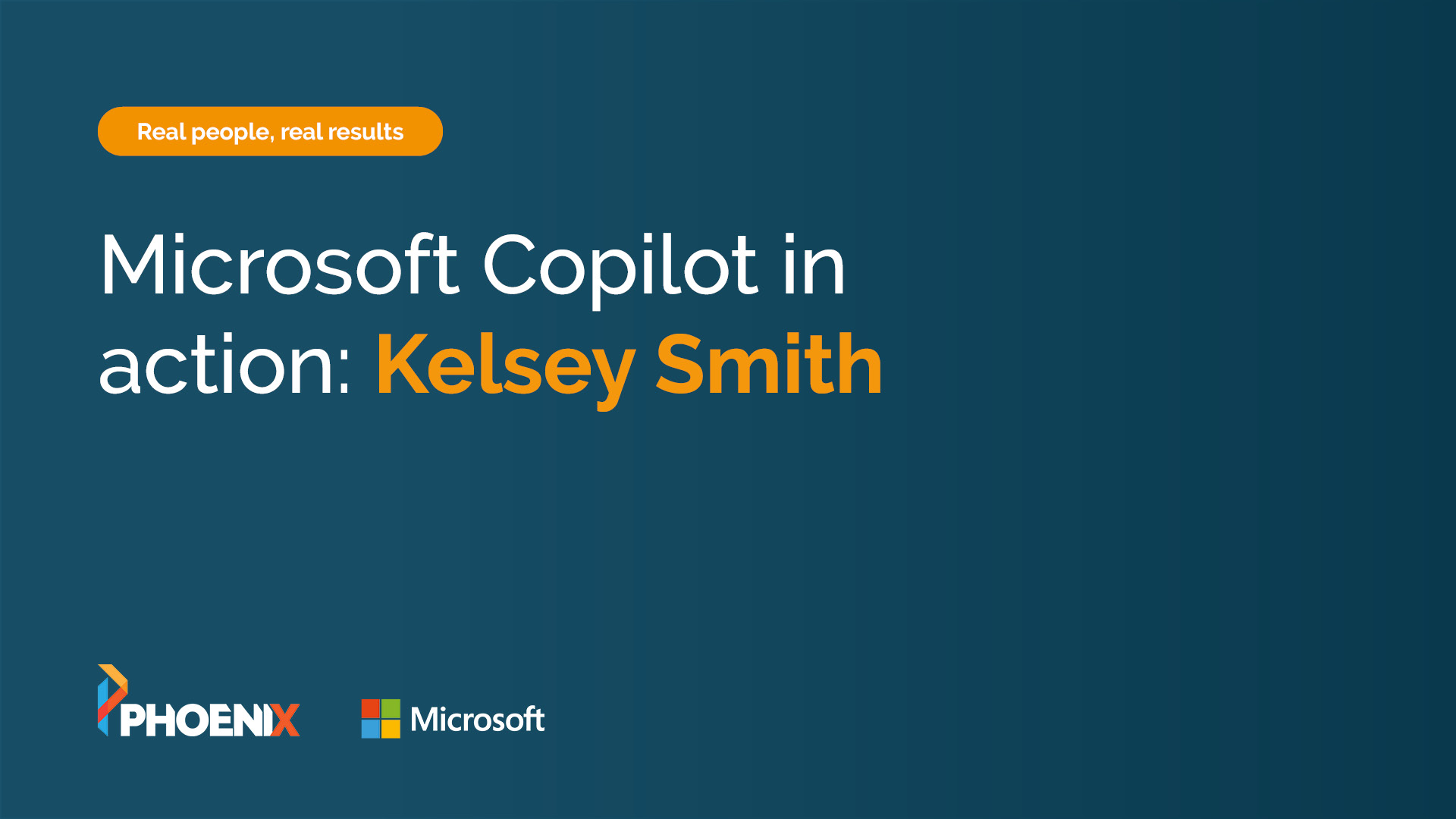 Real people, real results

Microsoft Copilot in action: Kelsey Smith

PHOENIX

Microsoft